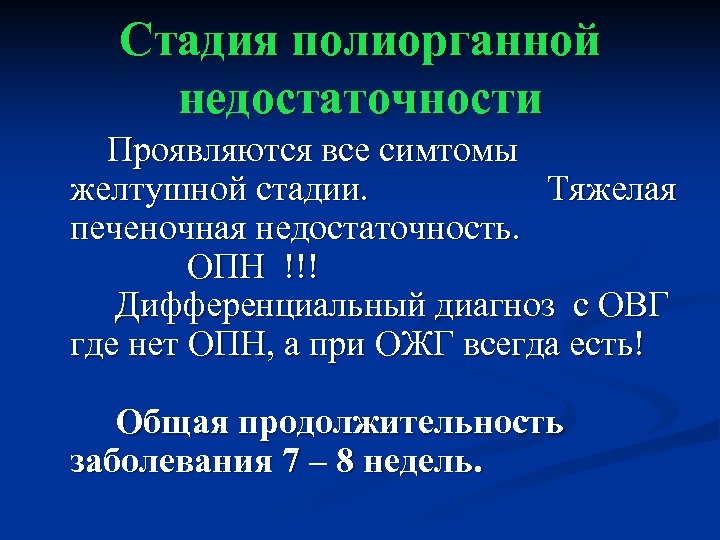 Стадия полиорганной недостаточности

Проявляются все симтомы желтушной стадии. Тяжелая печеночная недостаточность. ОПН !!!
Дифференциальный диагноз с ОВГ где нет ОПН, а при ОЖГ всегда есть!

Общая продолжительность заболевания 7 – 8 недель.